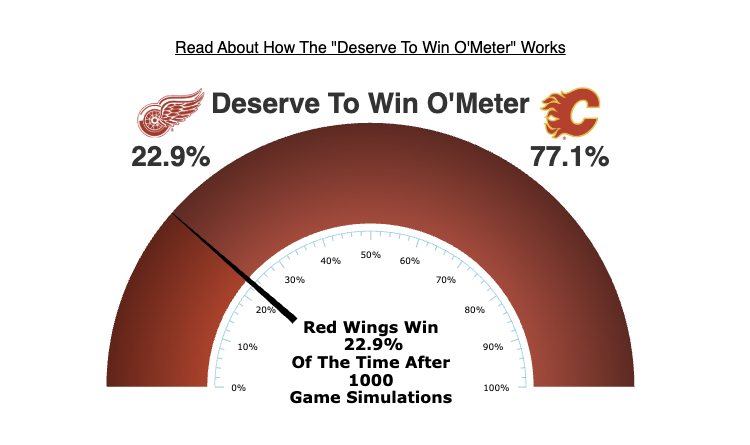 Read About How The "Deserve To Win O'Meter" Works

Deserve To Win O'Meter

22.9%

77.1%

0%
10%
20%
30%
40%
50%
60%
70%
80%
90%
100%

Red Wings Win
22.9%
Of The Time After
1000
Game Simulations